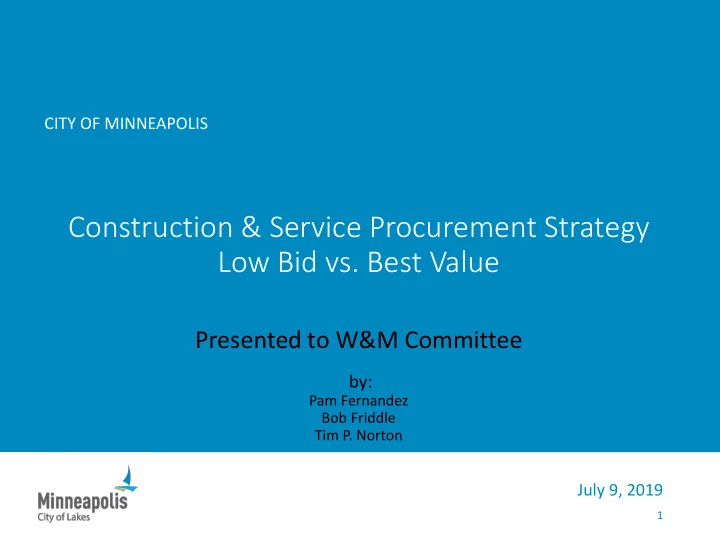 CITY OF MINNEAPOLIS

Construction & Service Procurement Strategy
Low Bid vs. Best Value

Presented to W&M Committee

by:
Pam Fernandez
Bob Friddle
Tim P. Norton

Minneapolis
City of Lakes

July 9, 2019

1